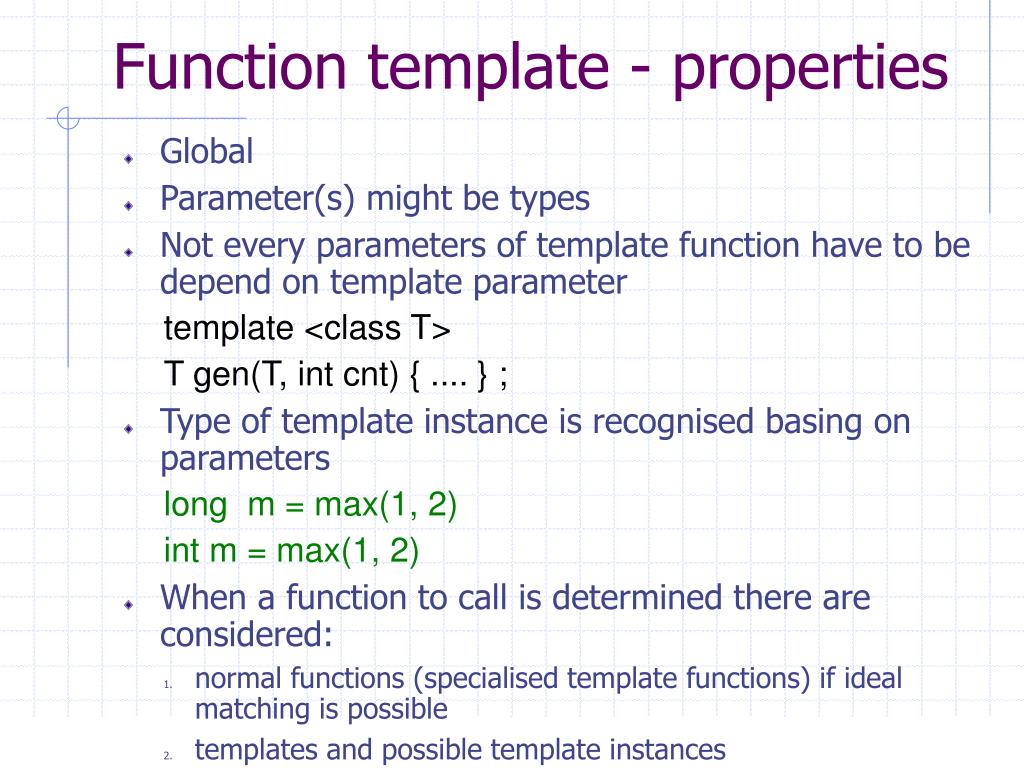 Function template - properties

Global

Parameter(s) might be types

Not every parameters of template function have to be depend on template parameter

template <class T>

T gen(T, int cnt) { .... } ;

Type of template instance is recognised basing on parameters

long m = max(1, 2)

int m = max(1, 2)

When a function to call is determined there are considered:

1. normal functions (specialised template functions) if ideal matching is possible

2. templates and possible template instances